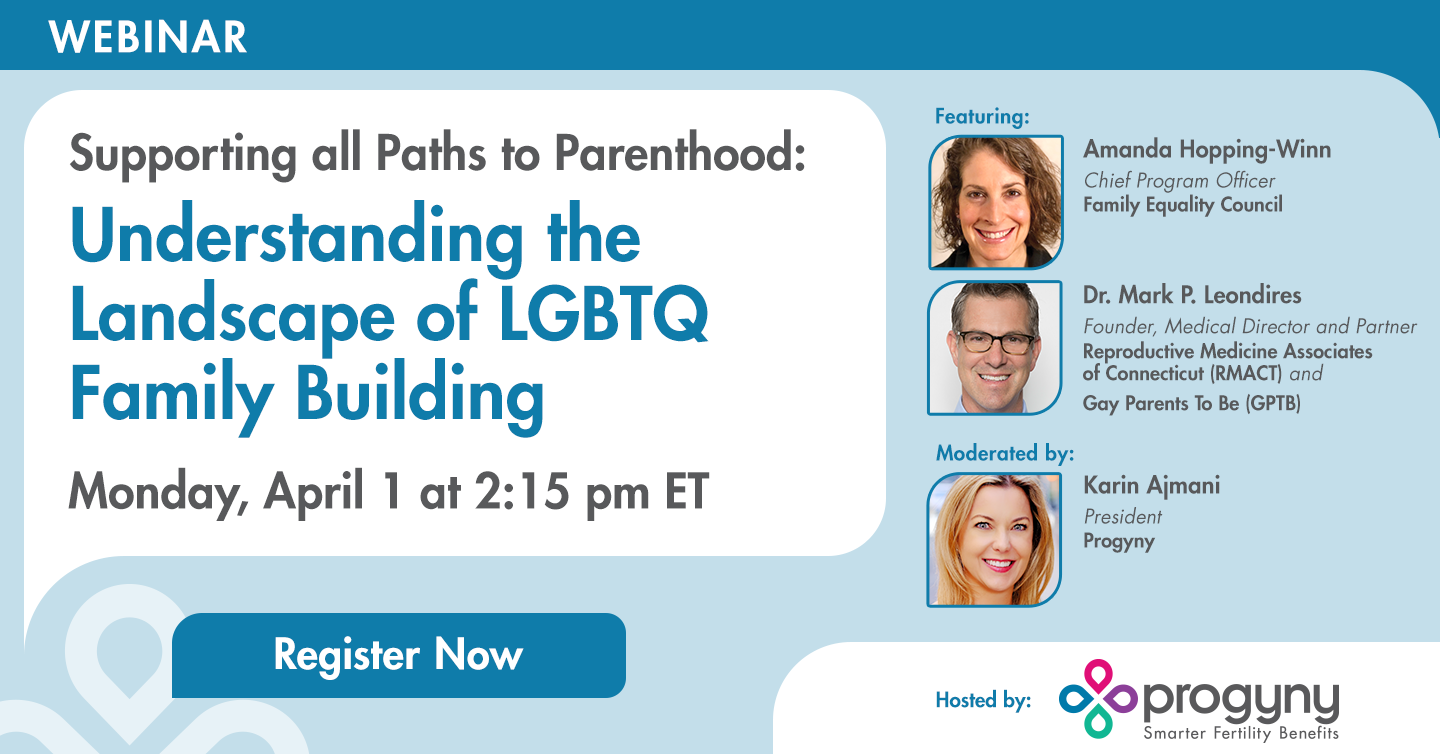 WEBINAR

Supporting all Paths to Parenthood:

Understanding the Landscape of LGBTQ Family Building

Monday, April 1 at 2:15 pm ET

Register Now

Featuring:

Amanda Hopping-Winn
Chief Program Officer
Family Equality Council

Dr. Mark P. Leondires
Founder, Medical Director and Partner
Reproductive Medicine Associates of Connecticut (RMACT) and
Gay Parents To Be (GPTB)

Moderated by:

Karin Ajmani
President
Progyny

Hosted by: progyny
Smarter Fertility Benefits